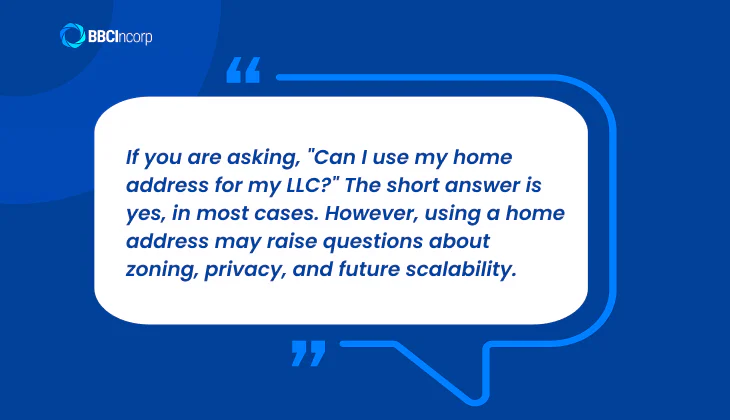 BBCIncorp

“

If you are asking, "Can I use my home address for my LLC?" The short answer is yes, in most cases. However, using a home address may raise questions about zoning, privacy, and future scalability.

”